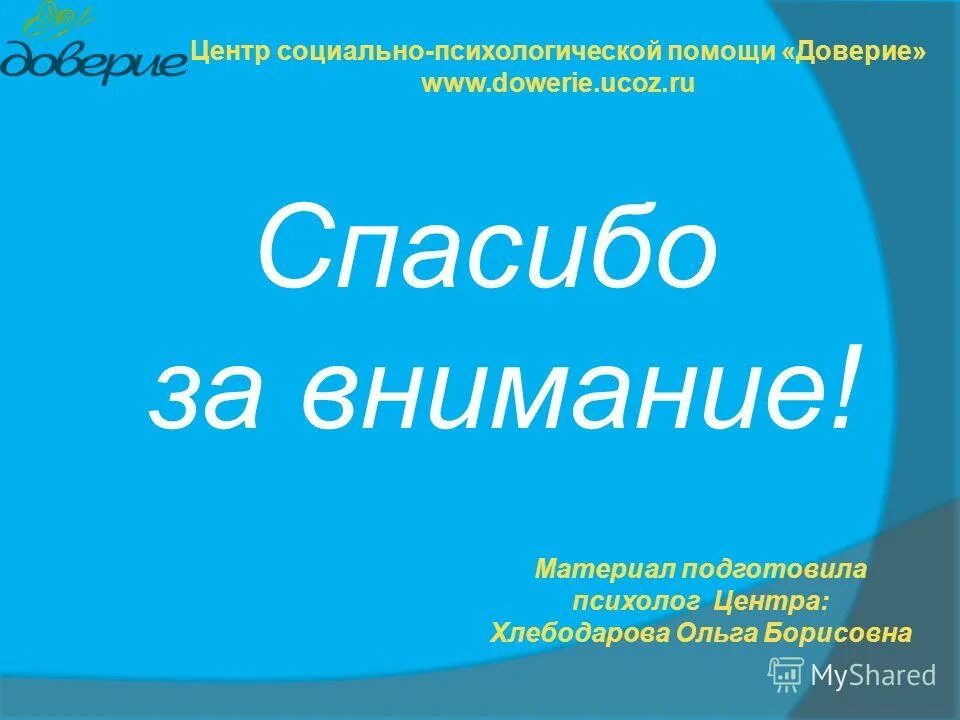 доверие

Центр социально-психологической помощи «Доверие»
www.dowerie.ucoz.ru

Спасибо за внимание!

Материал подготовила психолог Центра: Хлебодарова Ольга Борисовна

MyShared